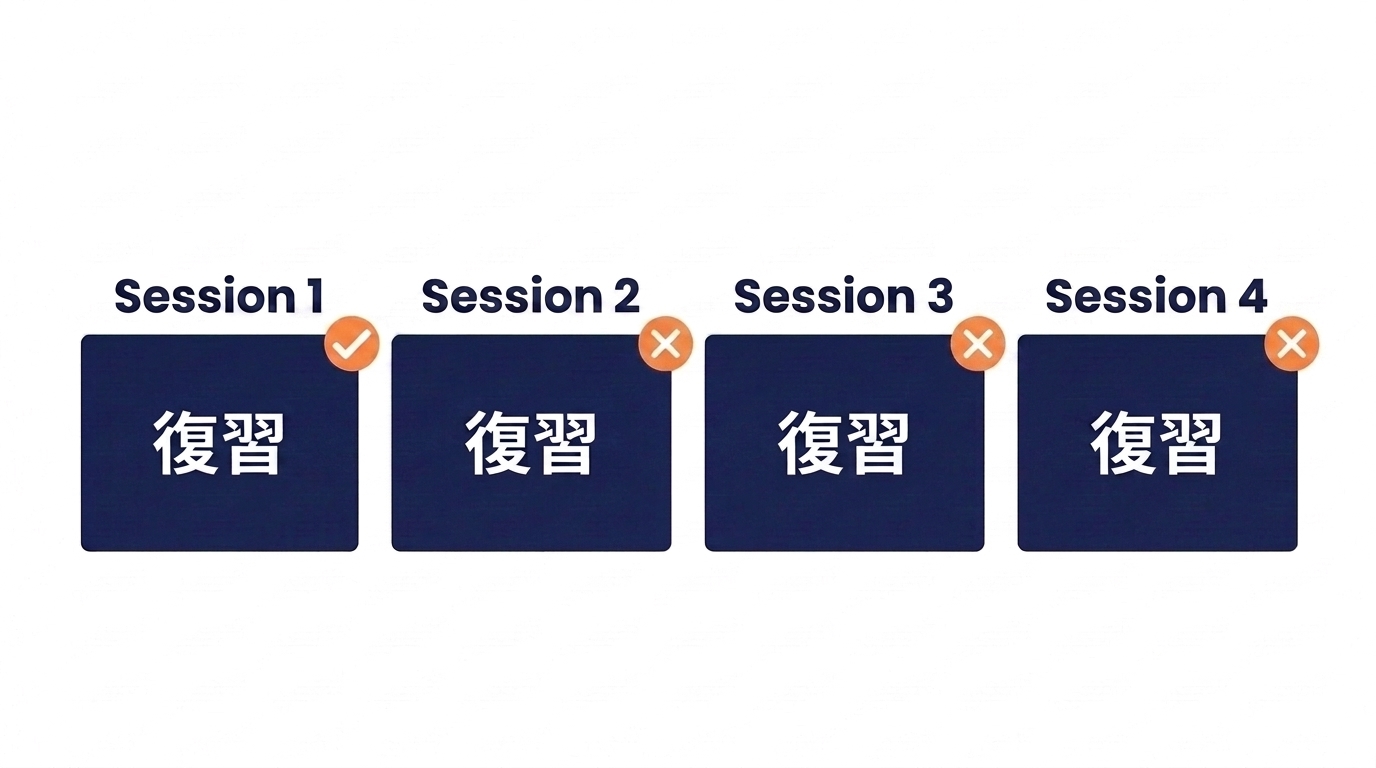 Session 1

復習

Session 2

復習

Session 3

復習

Session 4

復習